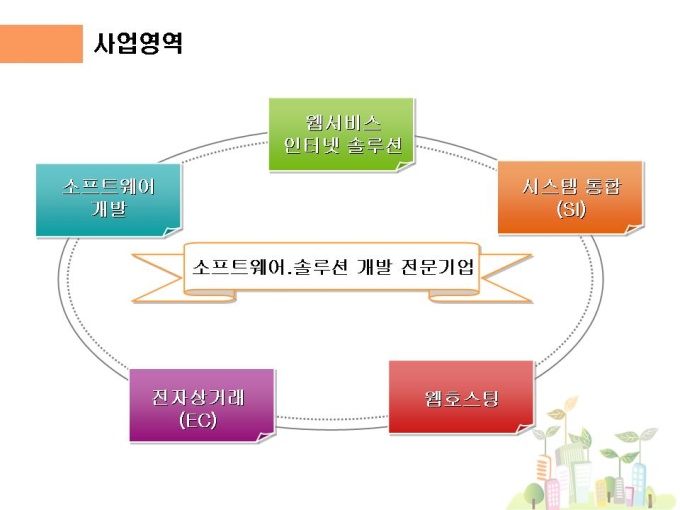 사업영역

웹서비스
인터넷 솔루션

소프트웨어
개발

시스템 통합
(SI)

소프트웨어.솔루션 개발 전문기업

전자상거래
(EC)

웹호스팅